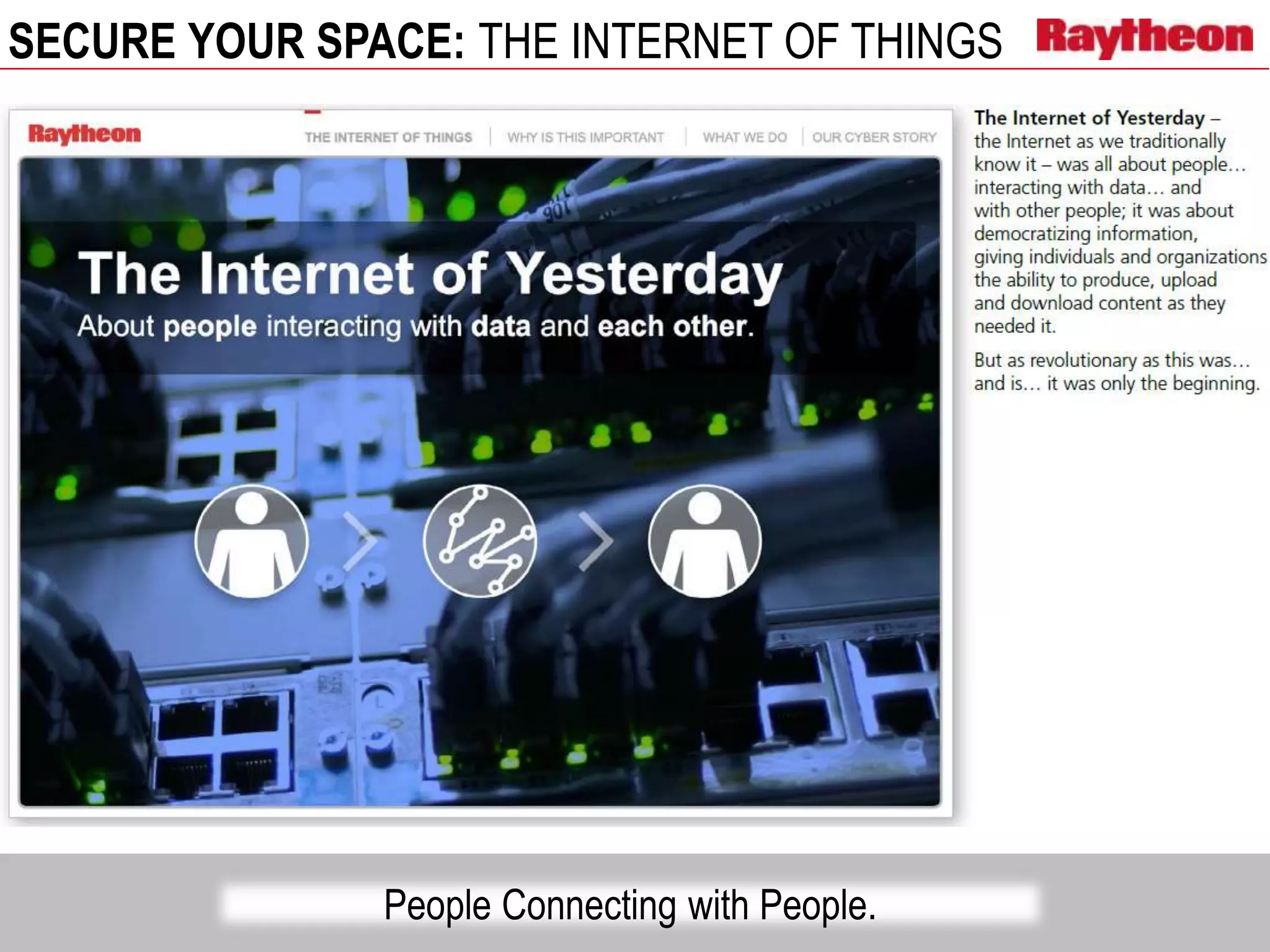 SECURE YOUR SPACE: THE INTERNET OF THINGS Raytheon

Raytheon THE INTERNET OF THINGS | WHY IS THIS IMPORTANT | WHAT WE DO | OUR CYBER STORY

The Internet of Yesterday
About people interacting with data and each other.

The Internet of Yesterday – the Internet as we traditionally know it – was all about people… interacting with data… and with other people; it was about democratizing information, giving individuals and organizations the ability to produce, upload and download content as they needed it.

But as revolutionary as this was… and is… it was only the beginning.

People Connecting with People.